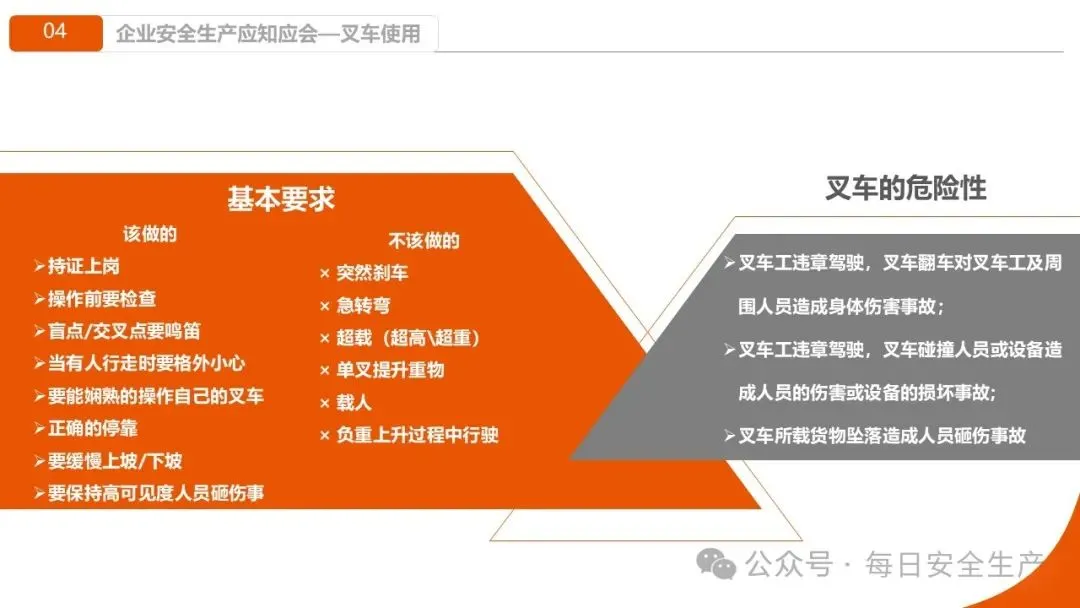 04

企业安全生产应知应会—叉车使用

基本要求

该做的

➢持证上岗
➢操作前要检查
➢盲点/交叉点要鸣笛
➢当有人行走时要格外小心
➢要能娴熟的操作自己的叉车
➢正确的停靠
➢要缓慢上坡/下坡
➢要保持高可见度人员砸伤事

不该做的

× 突然刹车
× 急转弯
× 超载（超高\超重）
× 单叉提升重物
× 载人
× 负重上升过程中行驶

叉车的危险性

➢叉车工违章驾驶，叉车翻车对叉车工及周围人员造成身体伤害事故；
➢叉车工违章驾驶，叉车碰撞人员或设备造成人员的伤害或设备的损坏事故；
➢叉车所载货物坠落造成人员砸伤事故

公众号 · 每日安全生产